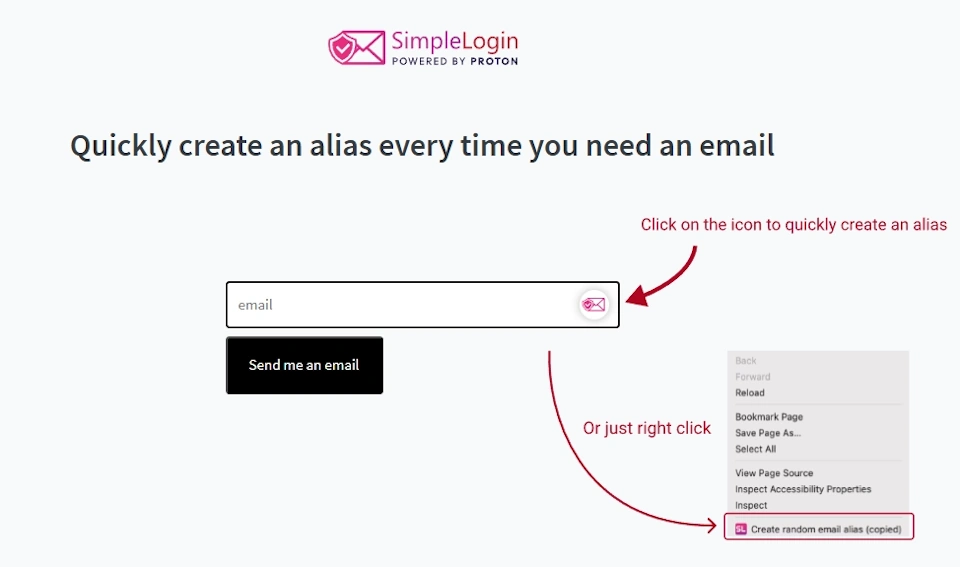 SimpleLogin
POWERED BY PROTON

Quickly create an alias every time you need an email

Click on the icon to quickly create an alias

email

Send me an email

Or just right click

Back
Forward
Reload
Bookmark Page
Save Page As...
Select All
View Page Source
Inspect Accessibility Properties
Inspect
SL Create random email alias (copied)